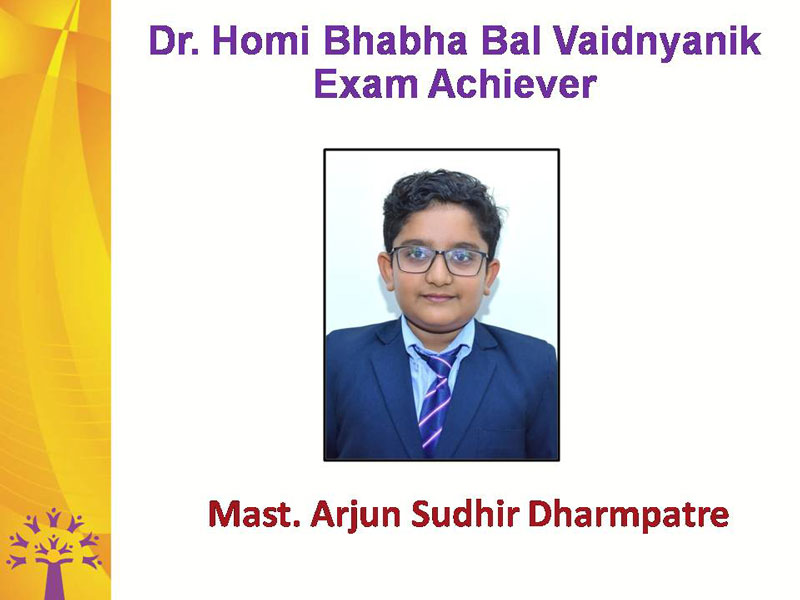 Dr. Homi Bhabha Bal Vaidnyanik Exam Achiever

Mast. Arjun Sudhir Dharmpatre